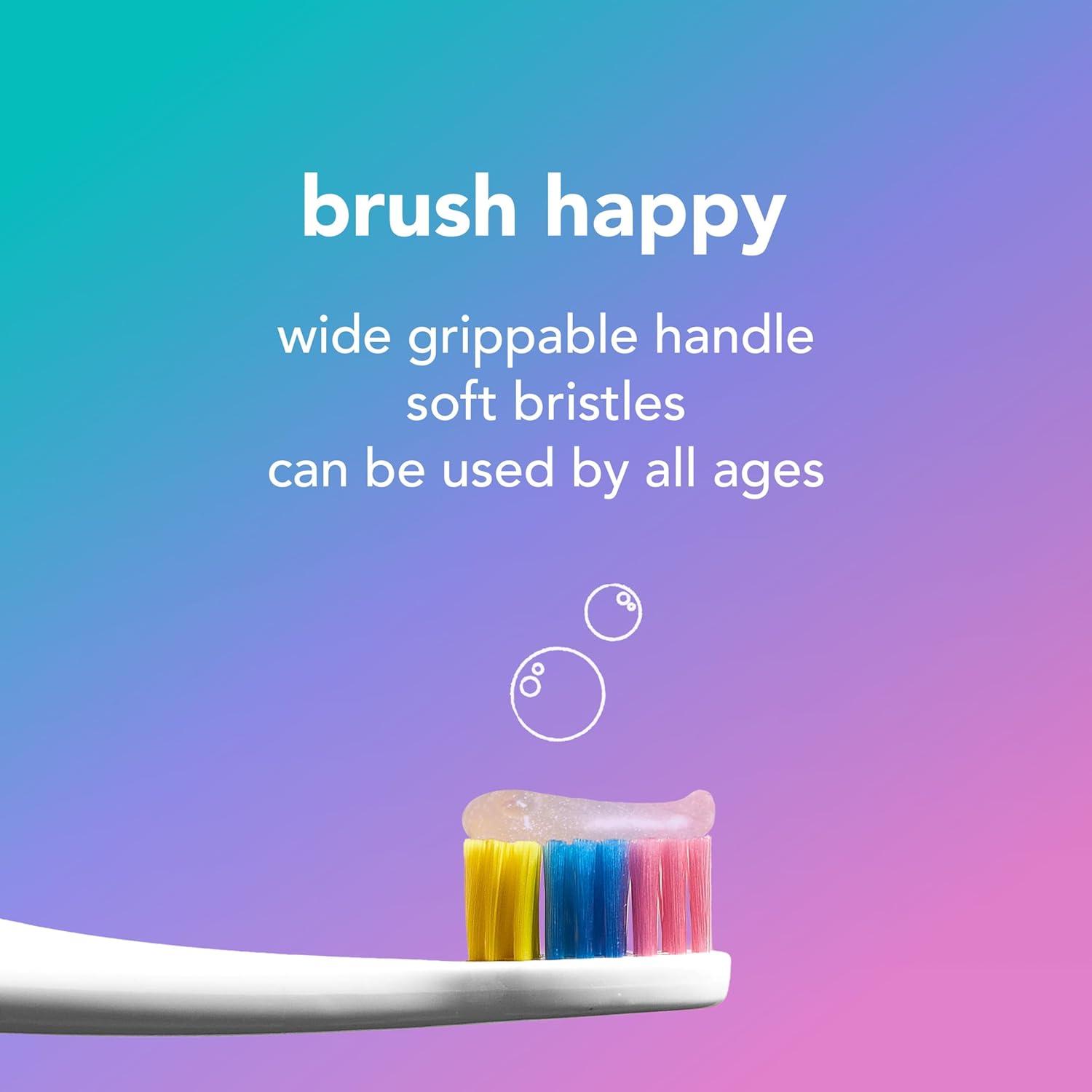 brush happy

wide grippable handle
soft bristles
can be used by all ages